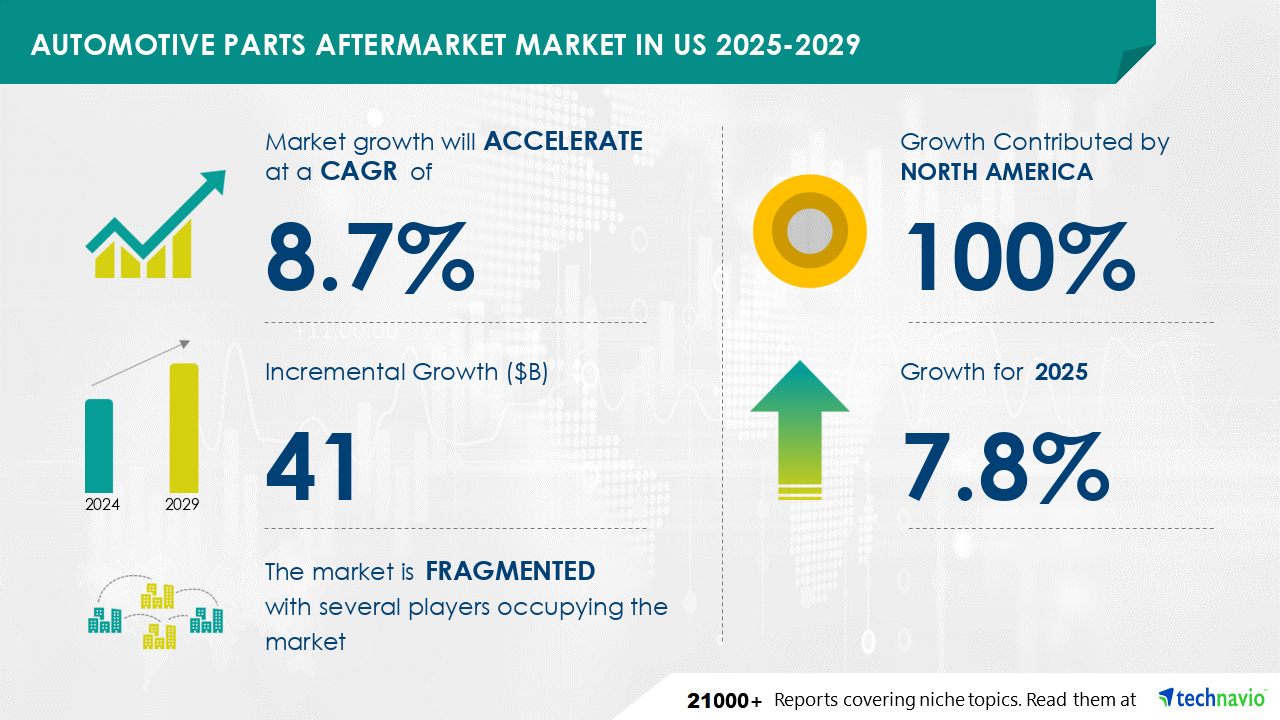 AUTOMOTIVE PARTS AFTERMARKET MARKET IN US 2025-2029

Market growth will ACCELERATE at a CAGR of

8.7%

Incremental Growth ($B)

41

2024 2029

The market is FRAGMENTED with several players occupying the market

Growth Contributed by NORTH AMERICA

100%

Growth for 2025

7.8%

21000+ Reports covering niche topics. Read them at technavio